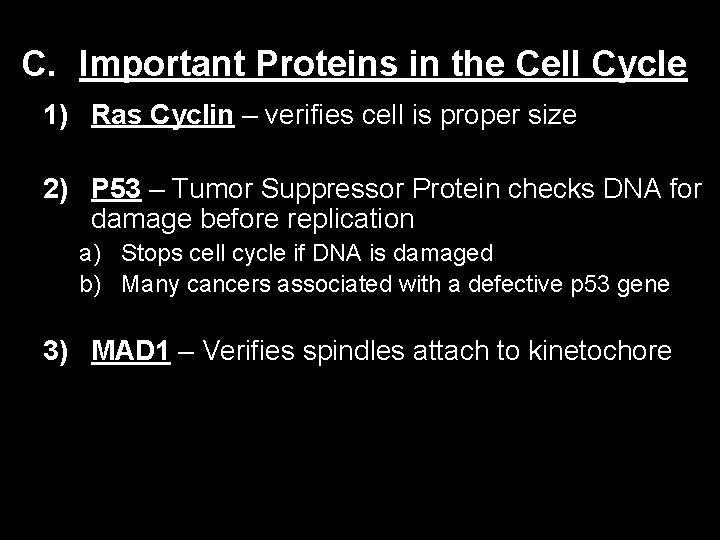 C. Important Proteins in the Cell Cycle

1) Ras Cyclin – verifies cell is proper size

2) P53 – Tumor Suppressor Protein checks DNA for damage before replication

a) Stops cell cycle if DNA is damaged

b) Many cancers associated with a defective p53 gene

3) MAD1 – Verifies spindles attach to kinetochore